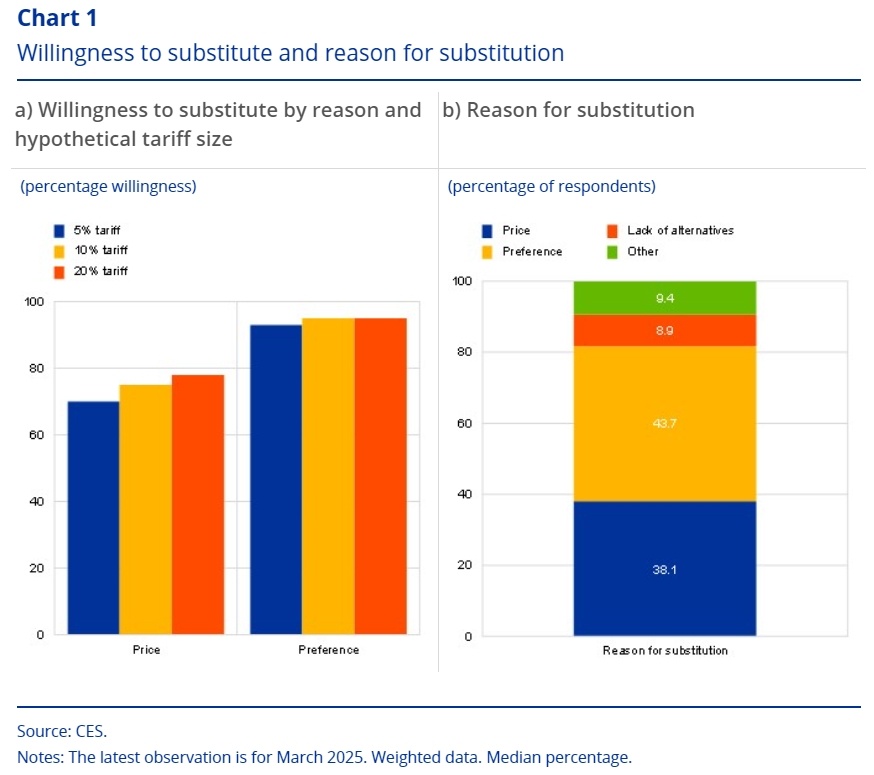 Chart 1
Willingness to substitute and reason for substitution

a) Willingness to substitute by reason and hypothetical tariff size

(percentage willingness)

5% tariff
10% tariff
20% tariff

100
80
60
40
20
0

Price
Preference

b) Reason for substitution

(percentage of respondents)

Price
Preference
Lack of alternatives
Other

100
80
60
40
20
0

9.4
8.9
43.7
38.1

Reason for substitution

Source: CES.
Notes: The latest observation is for March 2025. Weighted data. Median percentage.